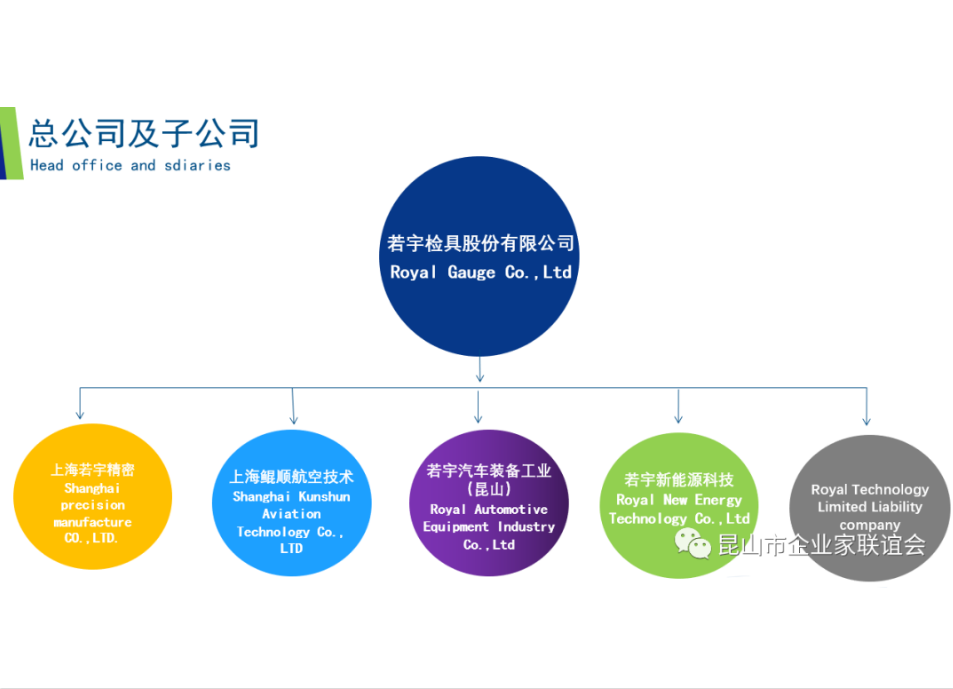 总公司及子公司
Head office and sdiaries

若宇检具股份有限公司
Royal Gauge Co.,Ltd

上海若宇精密
Shanghai precision manufacture CO.,LTD.

上海鲲顺航空技术
Shanghai Kunshun Aviation Technology Co., LTD

若宇汽车装备工业（昆山）
Royal Automotive Equipment Industry Co.,Ltd

若宇新能源科技
Royal New Energy Technology Co.,Ltd

Royal Technology Limited Liability company

昆山市企业家联谊会